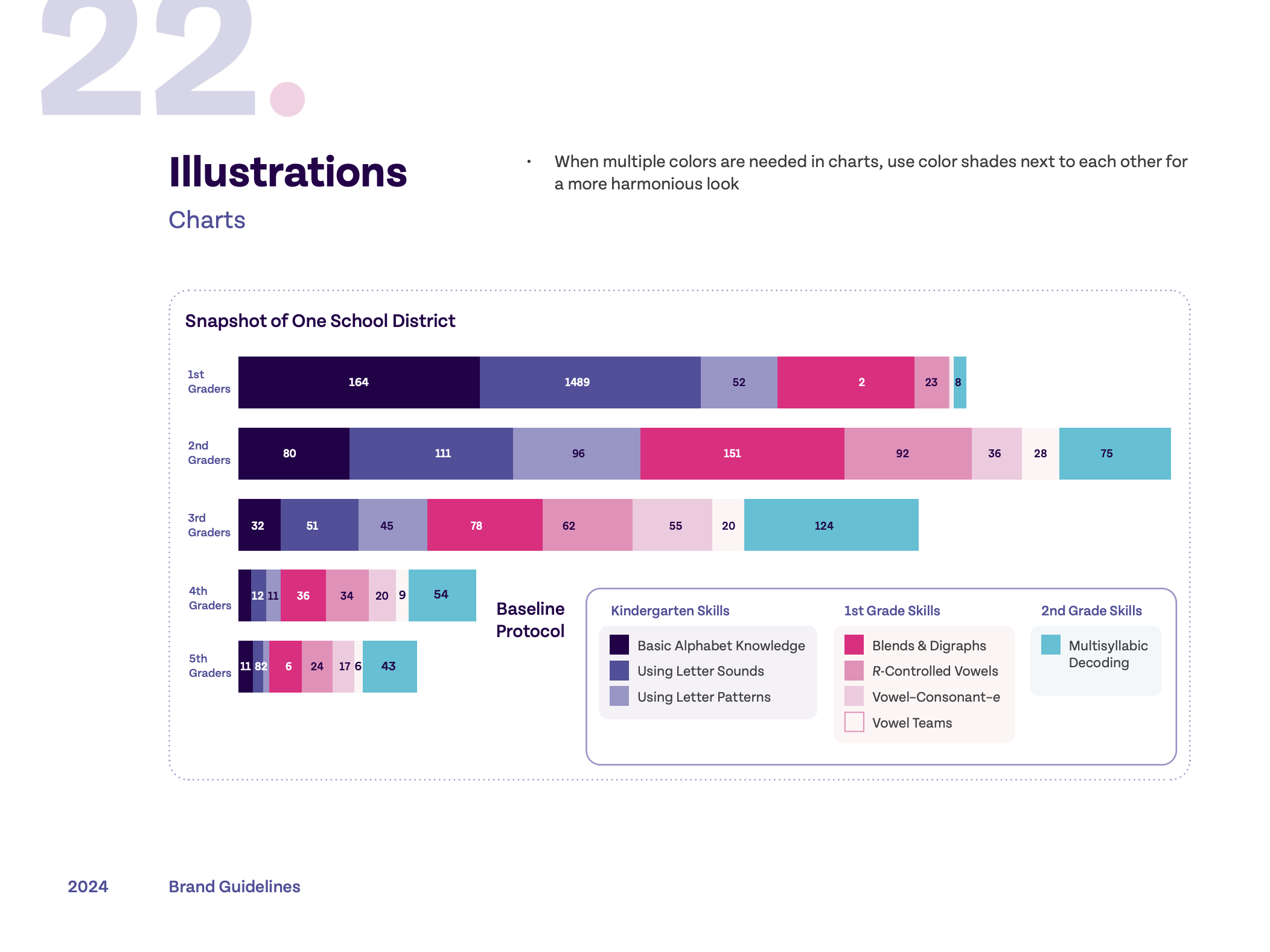 22.

Illustrations

Charts

• When multiple colors are needed in charts, use color shades next to each other for a more harmonious look

Snapshot of One School District

1st Graders 164 1489 52 2 23 8

2nd Graders 80 111 96 151 92 36 28 75

3rd Graders 32 51 45 78 62 55 20 124

4th Graders 12 11 36 34 20 9 54

5th Graders 11 8 2 6 24 17 6 43

Baseline Protocol

Kindergarten Skills
Basic Alphabet Knowledge
Using Letter Sounds
Using Letter Patterns

1st Grade Skills
Blends & Digraphs
R-Controlled Vowels
Vowel-Consonant-e
Vowel Teams

2nd Grade Skills
Multisyllabic Decoding

2024 Brand Guidelines